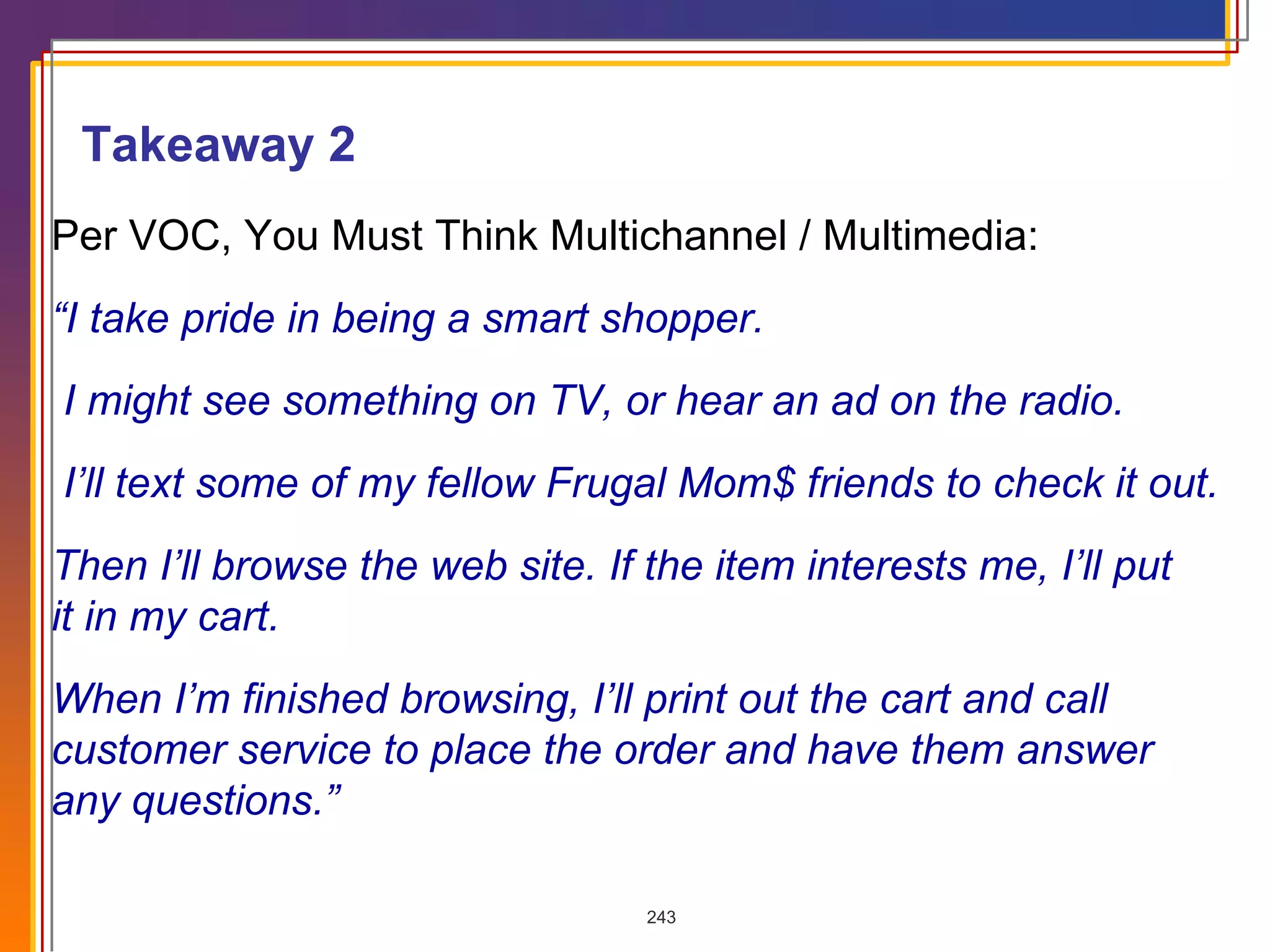 Takeaway 2

Per VOC, You Must Think Multichannel / Multimedia:

“I take pride in being a smart shopper.

I might see something on TV, or hear an ad on the radio.

I’ll text some of my fellow Frugal Mom$ friends to check it out.

Then I’ll browse the web site. If the item interests me, I’ll put it in my cart.

When I’m finished browsing, I’ll print out the cart and call customer service to place the order and have them answer any questions.”

243